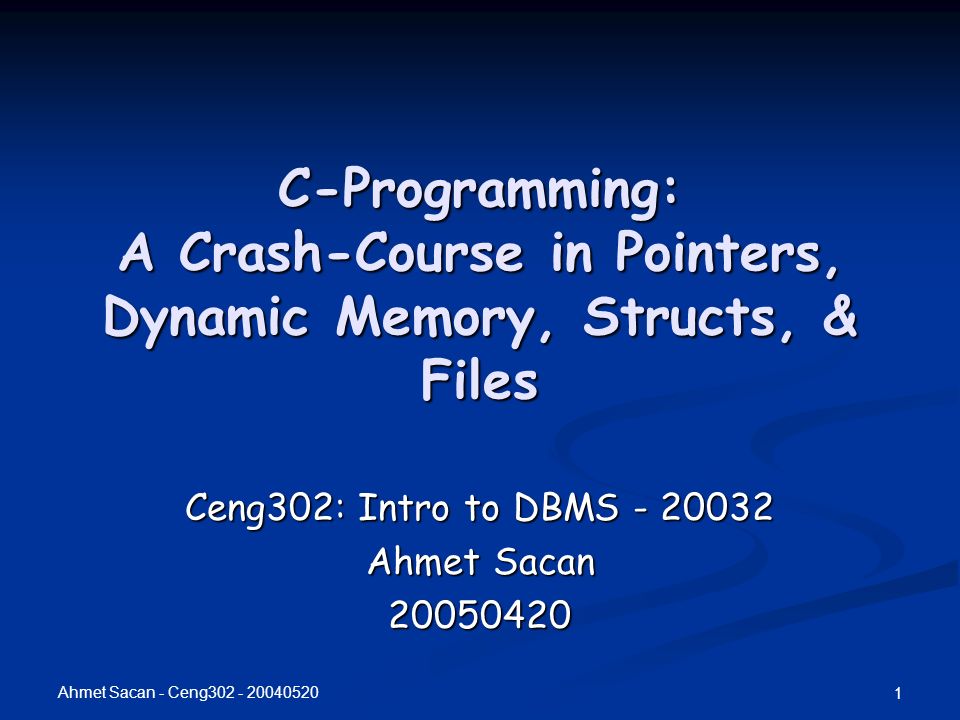 C-Programming:
A Crash-Course in Pointers, Dynamic Memory, Structs, & Files

Ceng302: Intro to DBMS - 20032
Ahmet Sacan
20050420

Ahmet Sacan - Ceng302 - 20040520

1